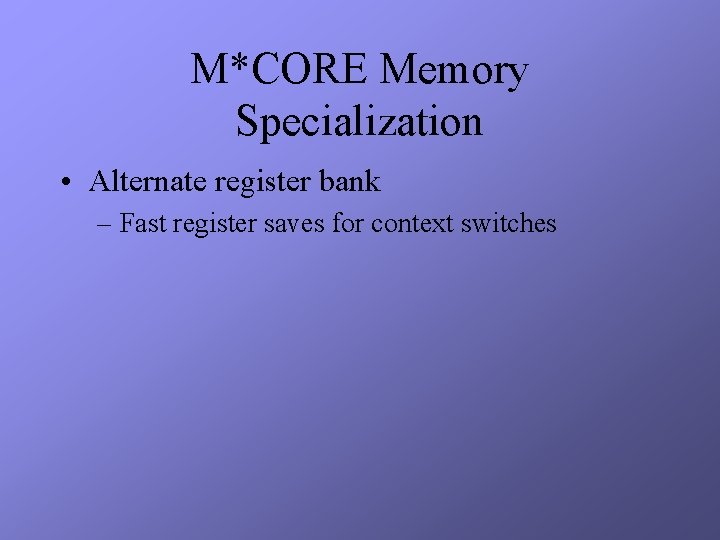 M*CORE Memory Specialization

• Alternate register bank
– Fast register saves for context switches